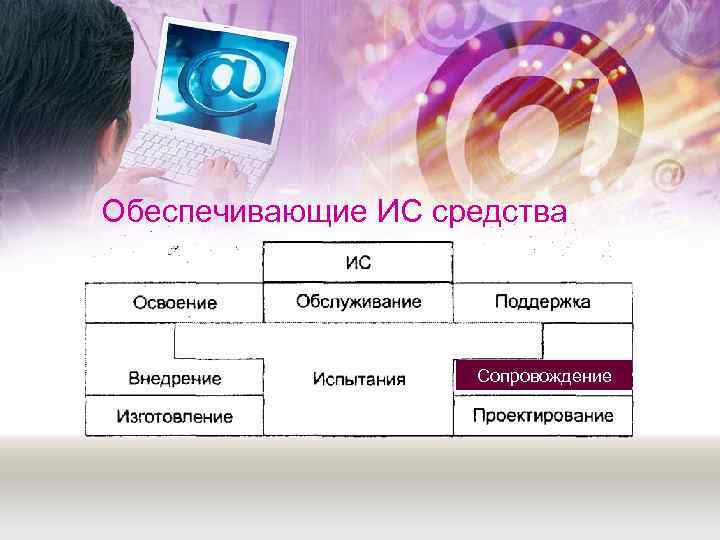 Обеспечивающие ИС средства

ИС

Освоение
Обслуживание
Поддержка

Внедрение
Испытания
Сопровождение

Изготовление
Проектирование